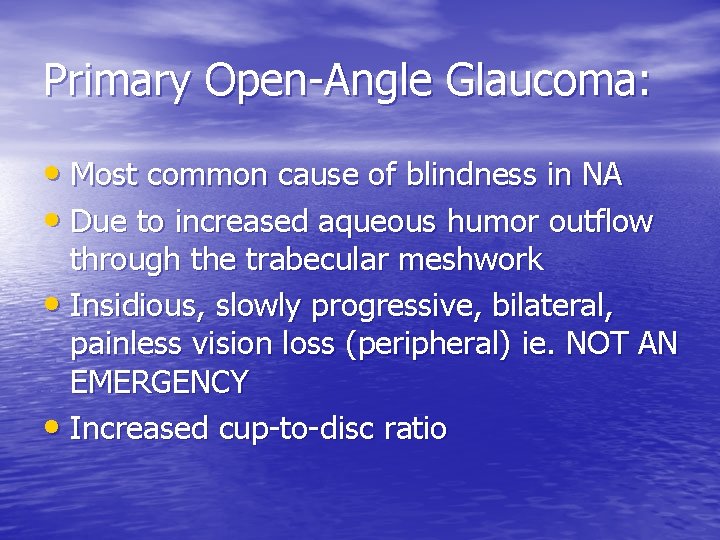 Primary Open-Angle Glaucoma:

• Most common cause of blindness in NA
• Due to increased aqueous humor outflow through the trabecular meshwork
• Insidious, slowly progressive, bilateral, painless vision loss (peripheral) ie. NOT AN EMERGENCY
• Increased cup-to-disc ratio